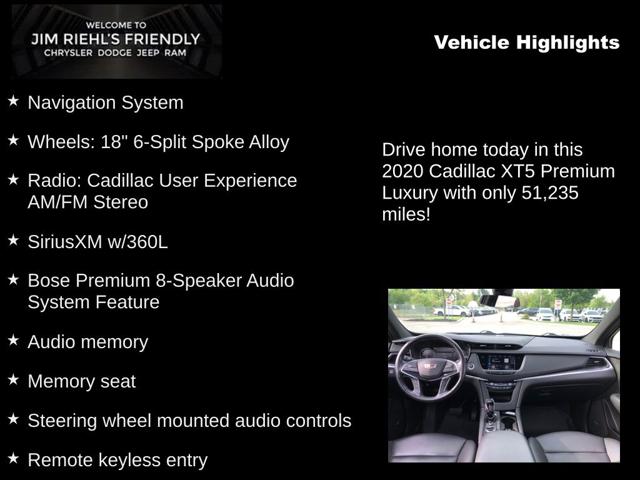 WELCOME TO
JIM RIEHL'S FRIENDLY
CHRYSLER DODGE JEEP RAM

Vehicle Highlights

★ Navigation System

★ Wheels: 18" 6-Split Spoke Alloy

★ Radio: Cadillac User Experience AM/FM Stereo

★ SiriusXM w/360L

★ Bose Premium 8-Speaker Audio System Feature

★ Audio memory

★ Memory seat

★ Steering wheel mounted audio controls

★ Remote keyless entry

Drive home today in this 2020 Cadillac XT5 Premium Luxury with only 51,235 miles!